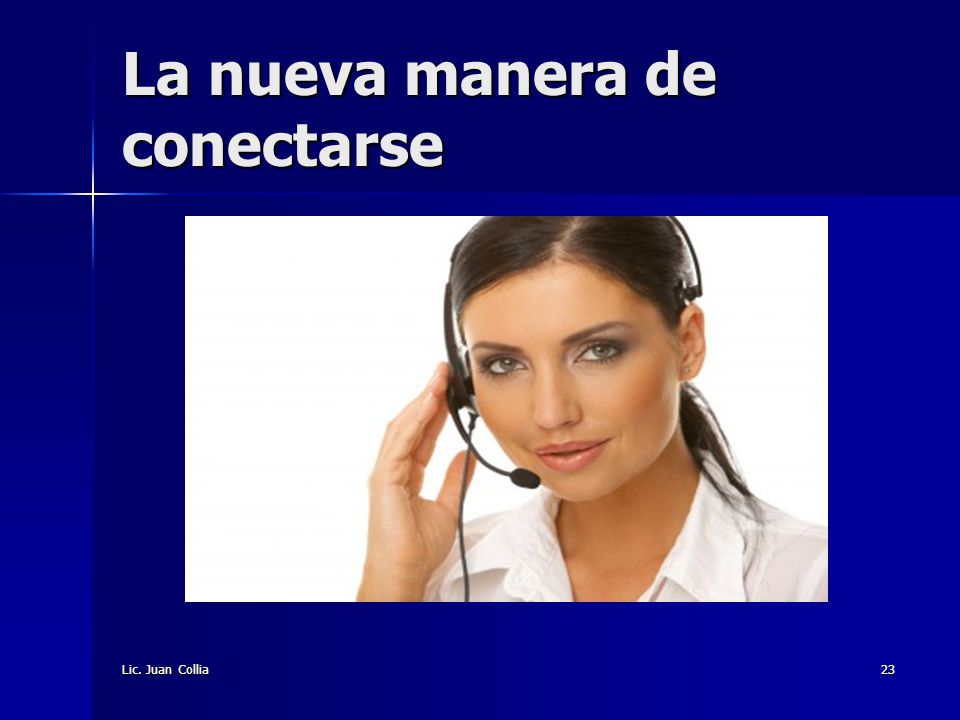 La nueva manera de conectarse

Lic. Juan Collia

23